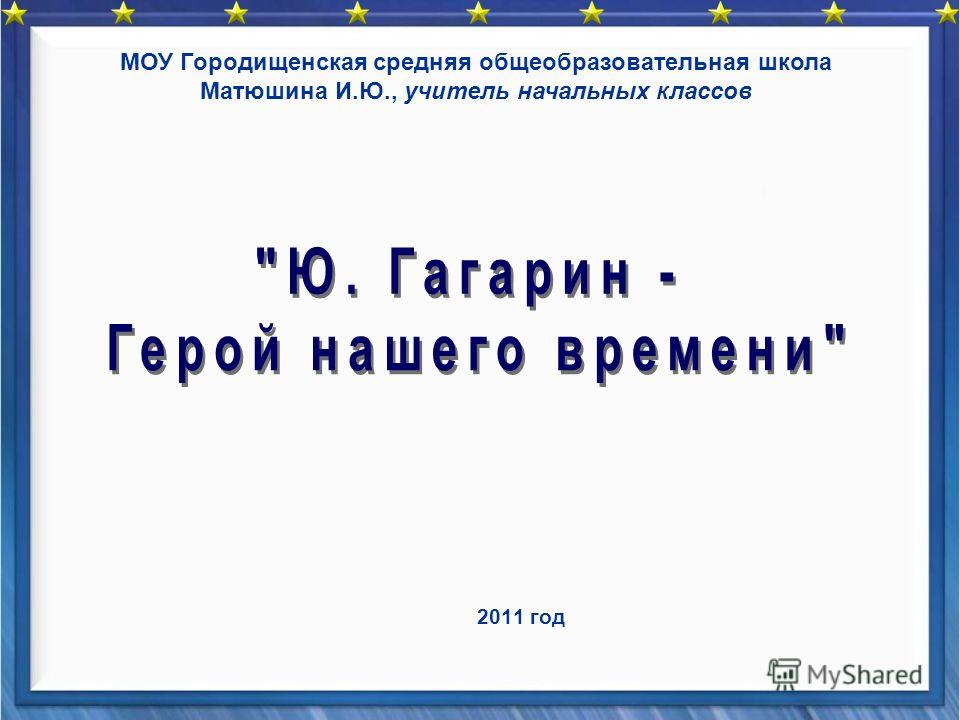 МОУ Городищенская средняя общеобразовательная школа
Матюшина И.Ю., учитель начальных классов

"Ю. Гагарин -
Герой нашего времени"

2011 год

MyShared